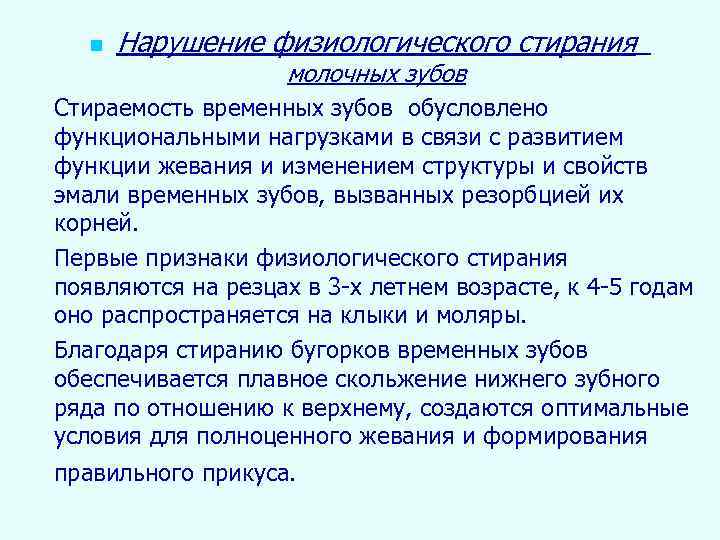 Нарушение физиологического стирания молочных зубов

Стираемость временных зубов обусловлено функциональными нагрузками в связи с развитием функции жевания и изменением структуры и свойств эмали временных зубов, вызванных резорбцией их корней.

Первые признаки физиологического стирания появляются на резцах в 3-х летнем возрасте, к 4-5 годам оно распространяется на клыки и моляры.

Благодаря стиранию бугорков временных зубов обеспечивается плавное скольжение нижнего зубного ряда по отношению к верхнему, создаются оптимальные условия для полноценного жевания и формирования правильного прикуса.